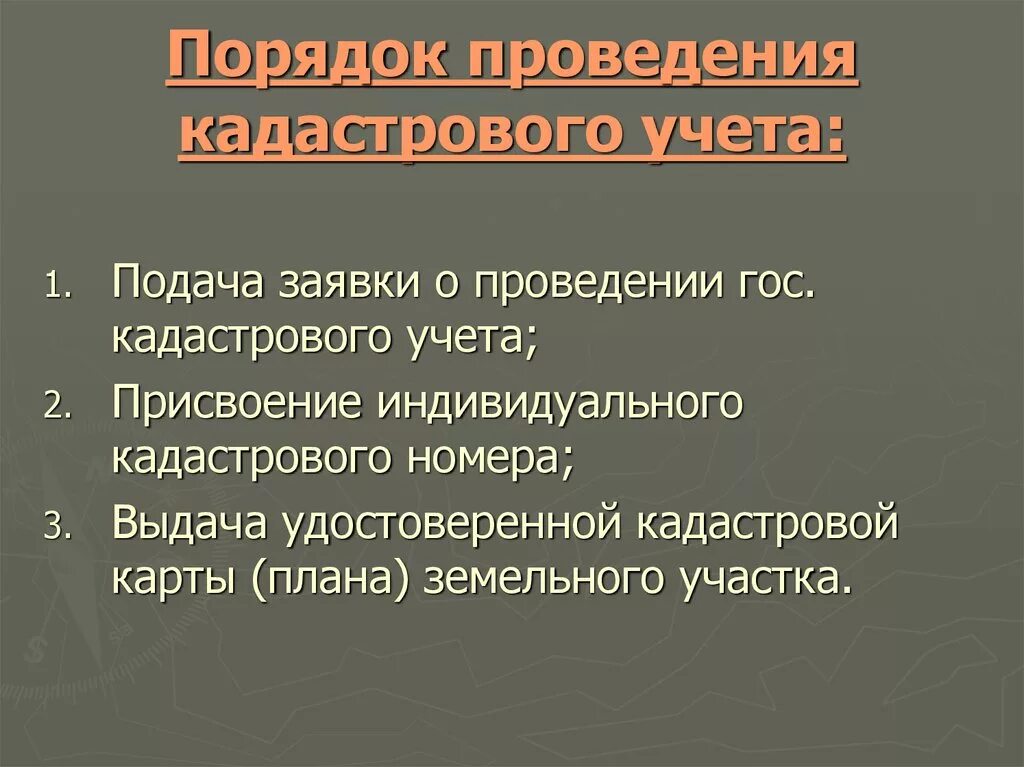 Порядок проведения кадастрового учета:

1. Подача заявки о проведении гос. кадастрового учета;
2. Присвоение индивидуального кадастрового номера;
3. Выдача удостоверенной кадастровой карты (плана) земельного участка.